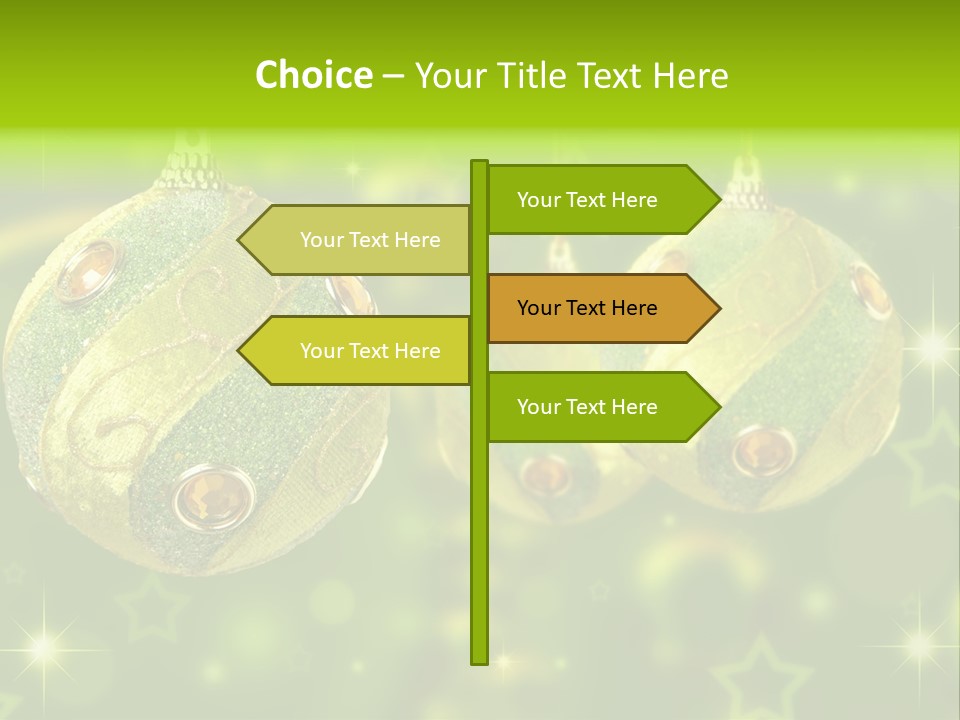 Choice – Your Title Text Here

Your Text Here

Your Text Here

Your Text Here

Your Text Here

Your Text Here